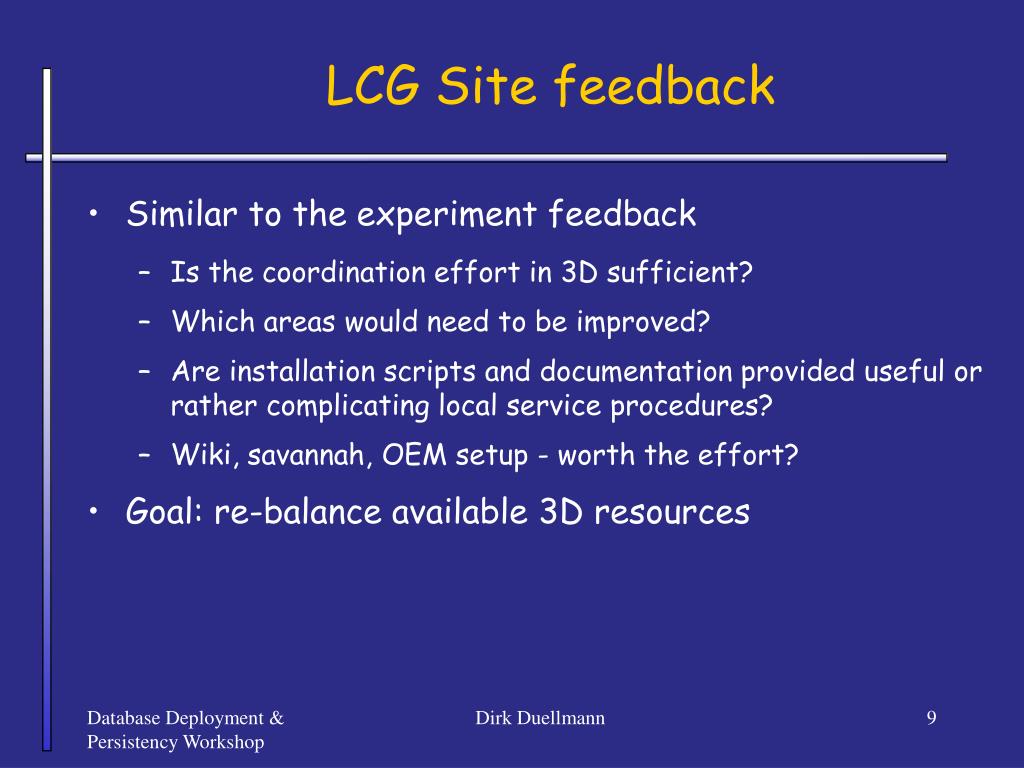 LCG Site feedback

• Similar to the experiment feedback

– Is the coordination effort in 3D sufficient?

– Which areas would need to be improved?

– Are installation scripts and documentation provided useful or rather complicating local service procedures?

– Wiki, savannah, OEM setup - worth the effort?

• Goal: re-balance available 3D resources

Database Deployment & Persistency Workshop

Dirk Duellmann

9